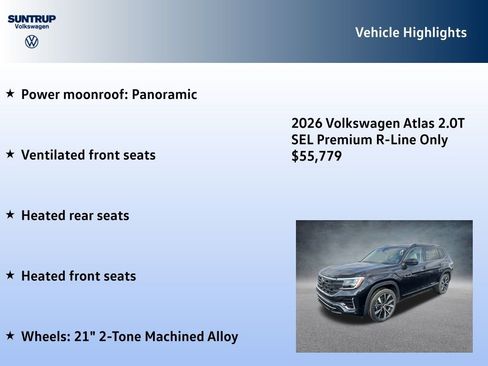 SUNTRUP
Volkswagen

Vehicle Highlights

★ Power moonroof: Panoramic

★ Ventilated front seats

★ Heated rear seats

★ Heated front seats

★ Wheels: 21" 2-Tone Machined Alloy

2026 Volkswagen Atlas 2.0T SEL Premium R-Line Only
$55,779